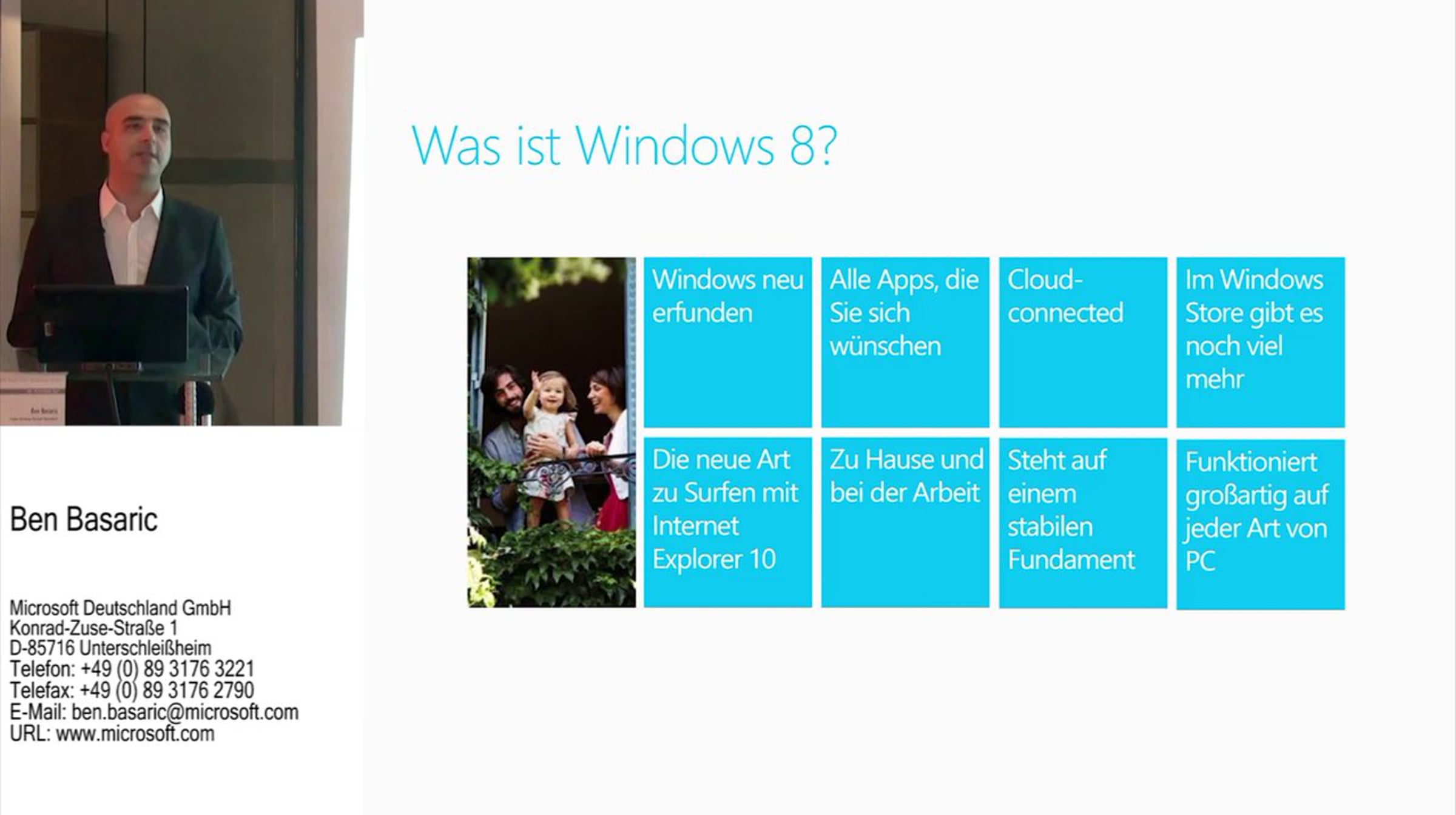 Ben Basaric

Microsoft Deutschland GmbH
Konrad-Zuse-Straße 1
D-85716 Unterschleißheim
Telefon: +49 (0) 89 3176 3221
Telefax: +49 (0) 89 3176 2790
E-Mail: ben.basaric@microsoft.com
URL: www.microsoft.com

Was ist Windows 8?

Windows neu erfunden

Alle Apps, die Sie sich wünschen

Cloud-connected

Im Windows Store gibt es noch viel mehr

Die neue Art zu Surfen mit Internet Explorer 10

Zu Hause und bei der Arbeit

Steht auf einem stabilen Fundament

Funktioniert großartig auf jeder Art von PC